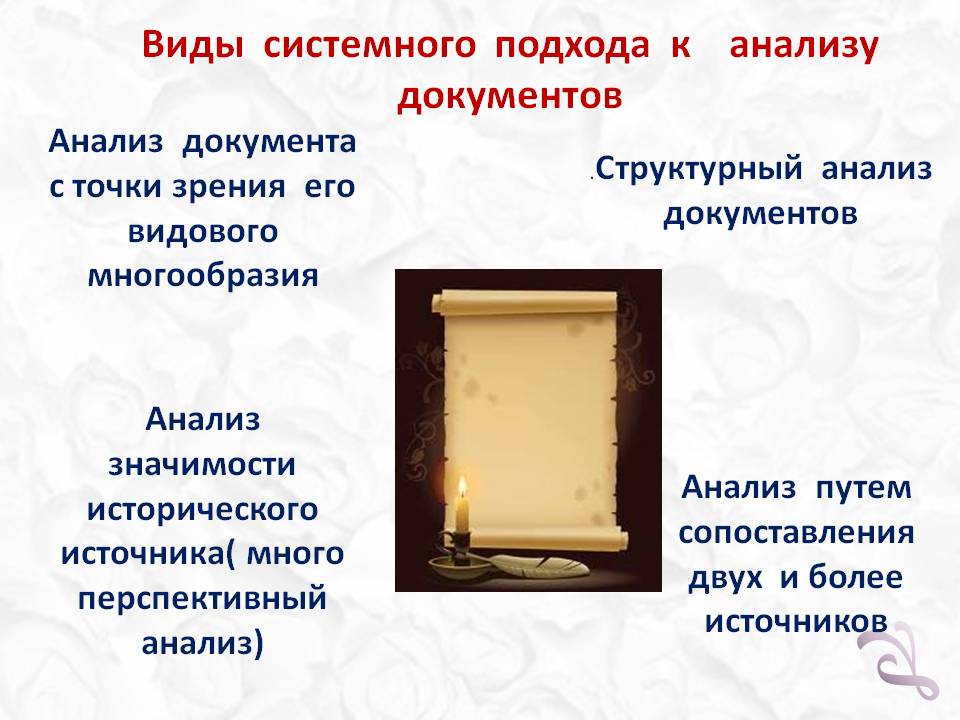 Виды системного подхода к анализу документов

Анализ документа с точки зрения его видового многообразия

.Структурный анализ документов

Анализ значимости исторического источника( много перспективный анализ)

Анализ путем сопоставления двух и более источников